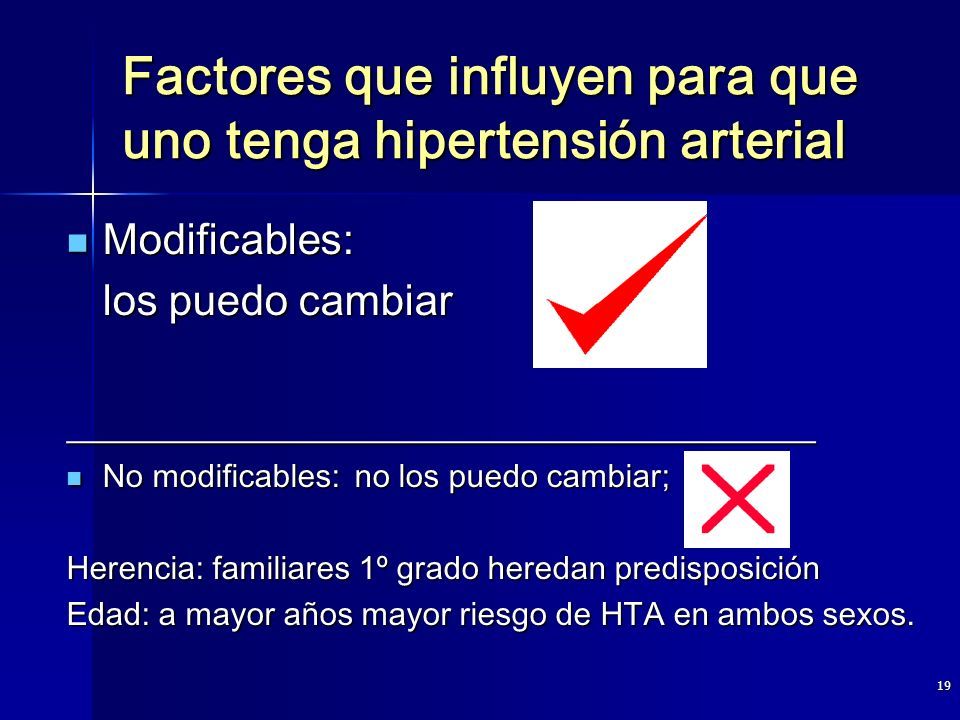 Factores que influyen para que uno tenga hipertensión arterial

Modificables:
los puedo cambiar

No modificables: no los puedo cambiar;

Herencia: familiares 1º grado heredan predisposición
Edad: a mayor años mayor riesgo de HTA en ambos sexos.

19